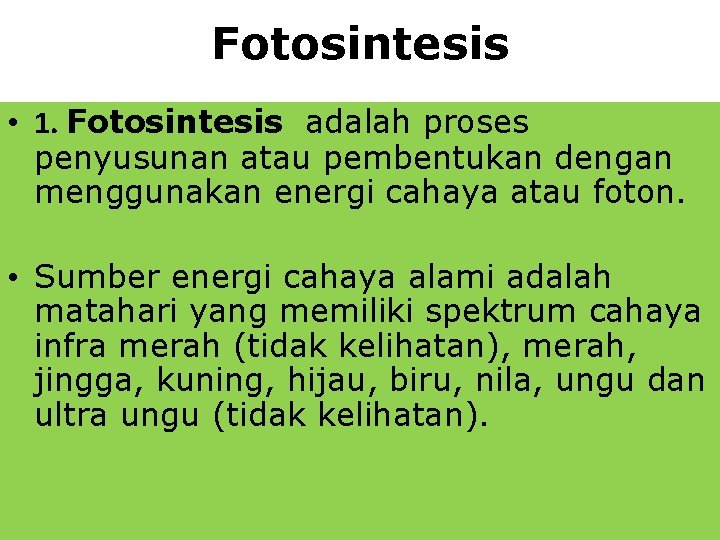 Fotosintesis

• 1. Fotosintesis adalah proses penyusunan atau pembentukan dengan menggunakan energi cahaya atau foton.

• Sumber energi cahaya alami adalah matahari yang memiliki spektrum cahaya infra merah (tidak kelihatan), merah, jingga, kuning, hijau, biru, nila, ungu dan ultra ungu (tidak kelihatan).